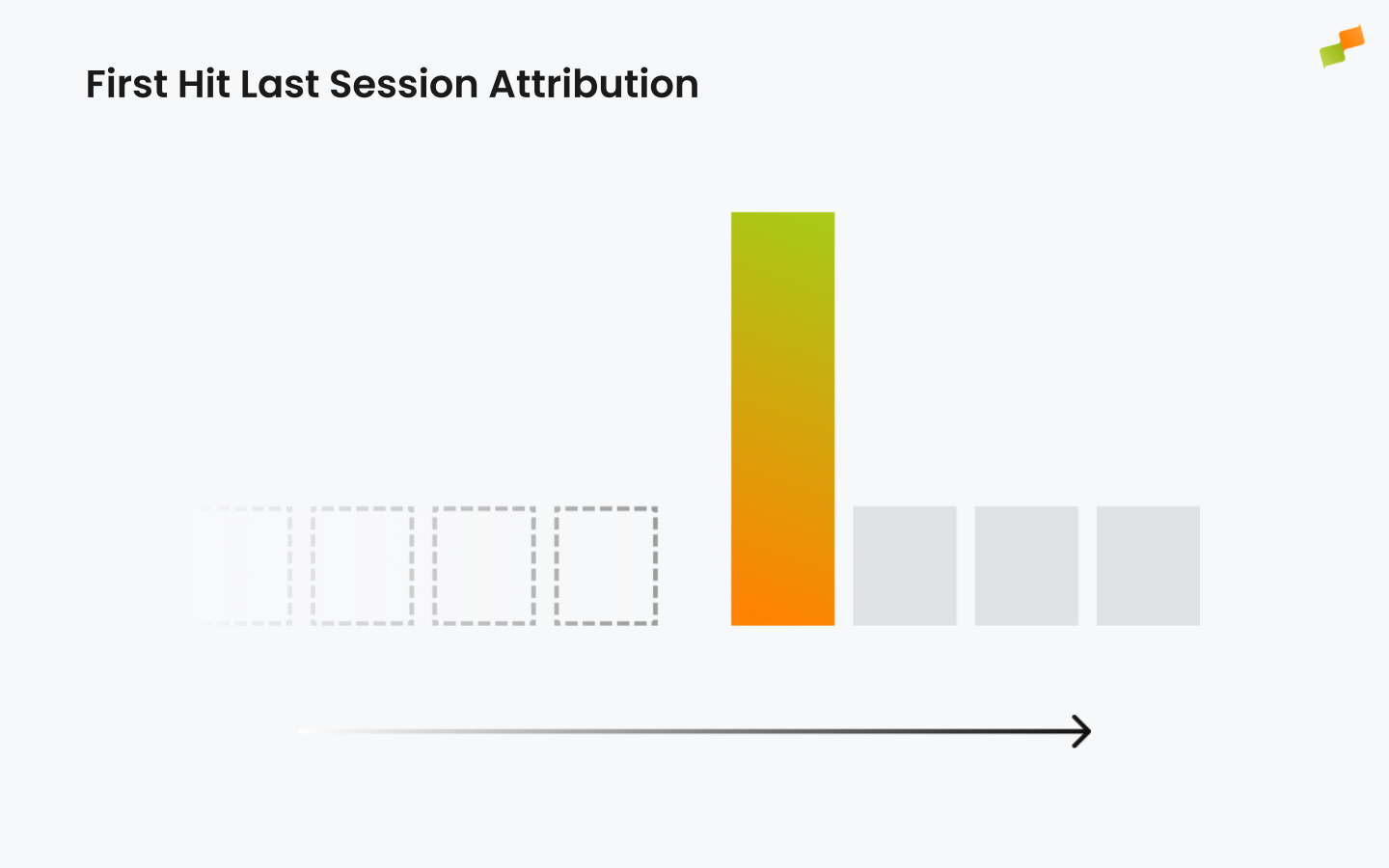 First Hit Last Session Attribution